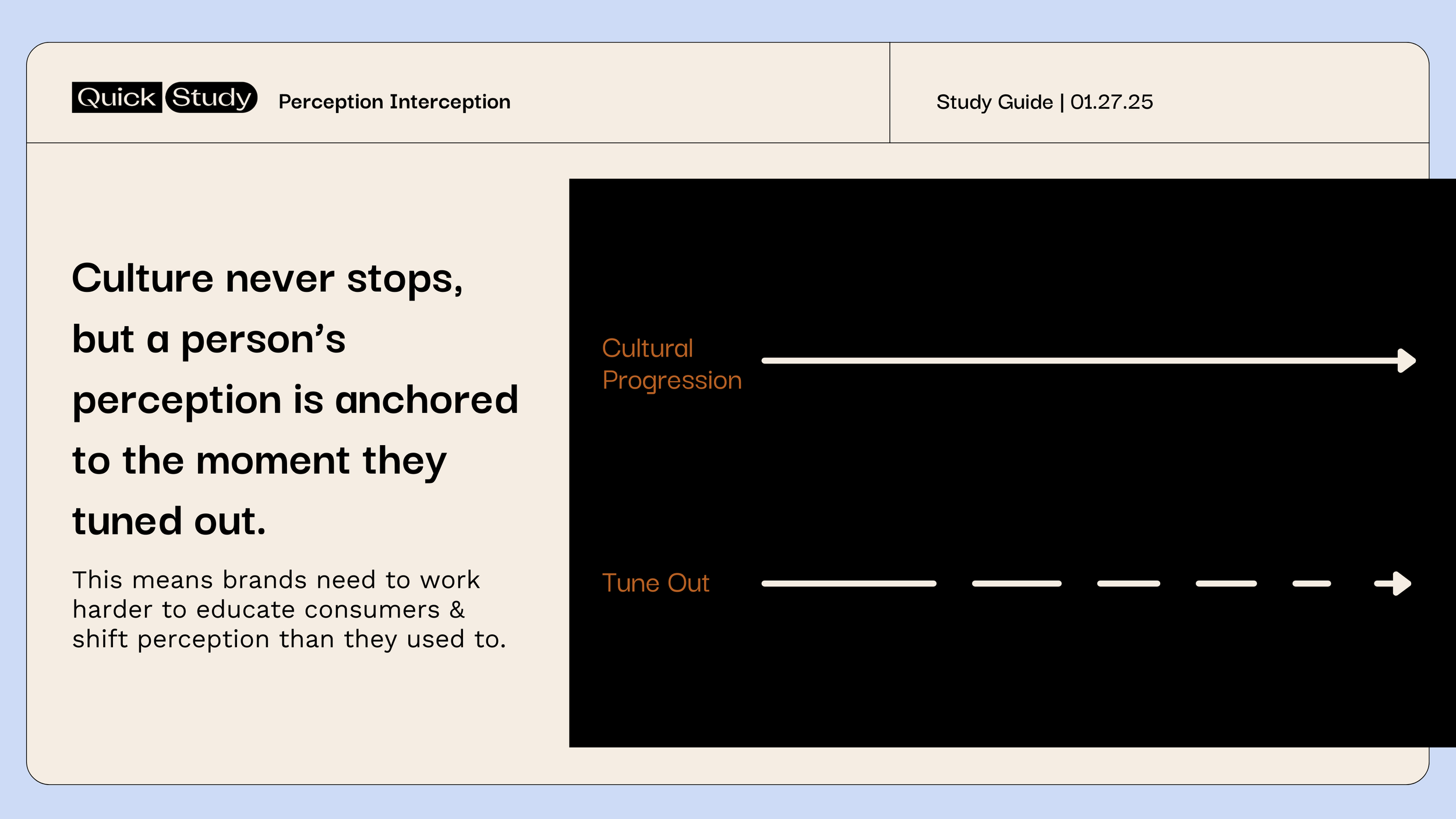 Quick Study Perception Interception

Study Guide | 01.27.25

Culture never stops, but a person's perception is anchored to the moment they tuned out.

This means brands need to work harder to educate consumers & shift perception than they used to.

Cultural Progression

Tune Out